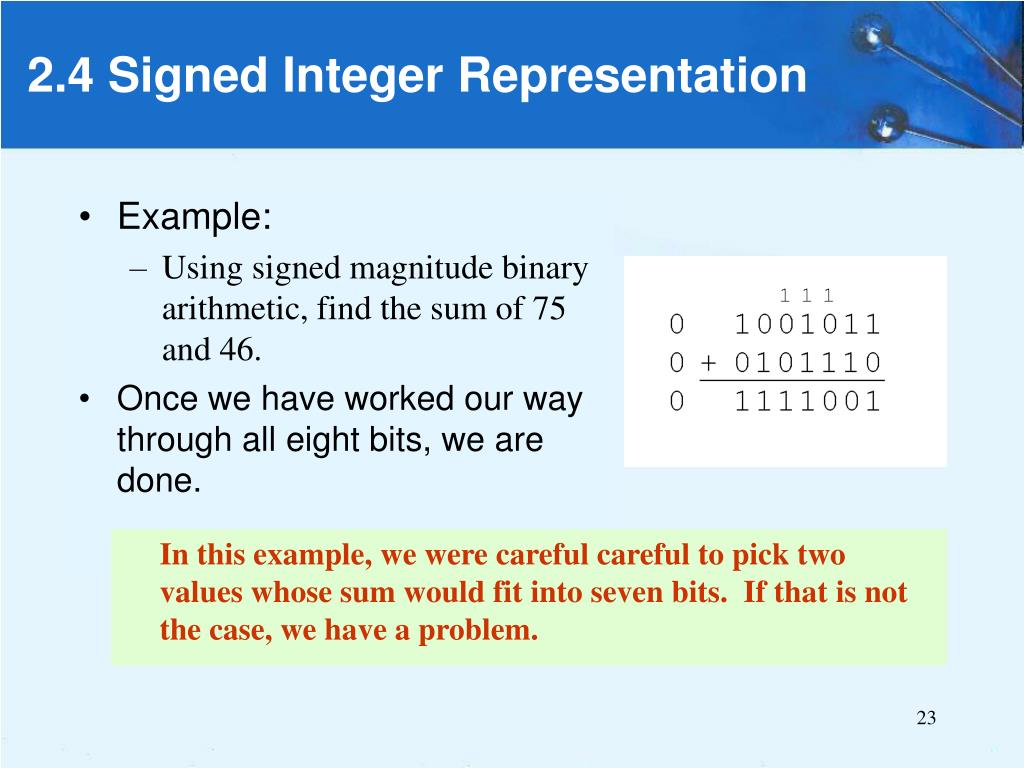 2.4 Signed Integer Representation

• Example:
– Using signed magnitude binary arithmetic, find the sum of 75 and 46.
• Once we have worked our way through all eight bits, we are done.

1 1 1
0 1001011
0 + 0101110
0 1111001

In this example, we were careful careful to pick two values whose sum would fit into seven bits. If that is not the case, we have a problem.

23